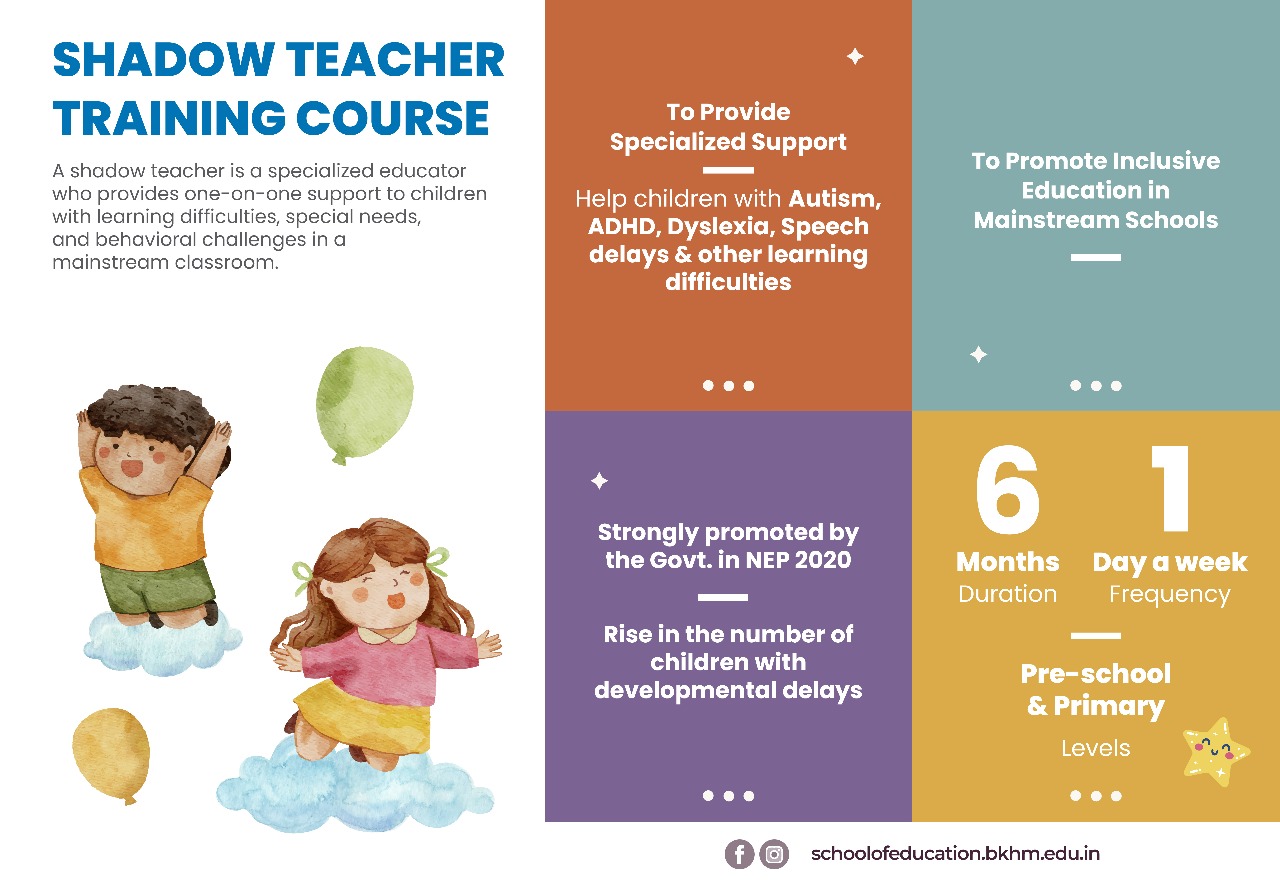 SHADOW TEACHER TRAINING COURSE

A shadow teacher is a specialized educator who provides one-on-one support to children with learning difficulties, special needs, and behavioral challenges in a mainstream classroom.

To Provide Specialized Support

Help children with Autism, ADHD, Dyslexia, Speech delays & other learning difficulties

To Promote Inclusive Education in Mainstream Schools

Strongly promoted by the Govt. in NEP 2020

Rise in the number of children with developmental delays

6
Months
Duration

1
Day a week
Frequency

Pre-school & Primary
Levels

schoolofeducation.bkhm.edu.in